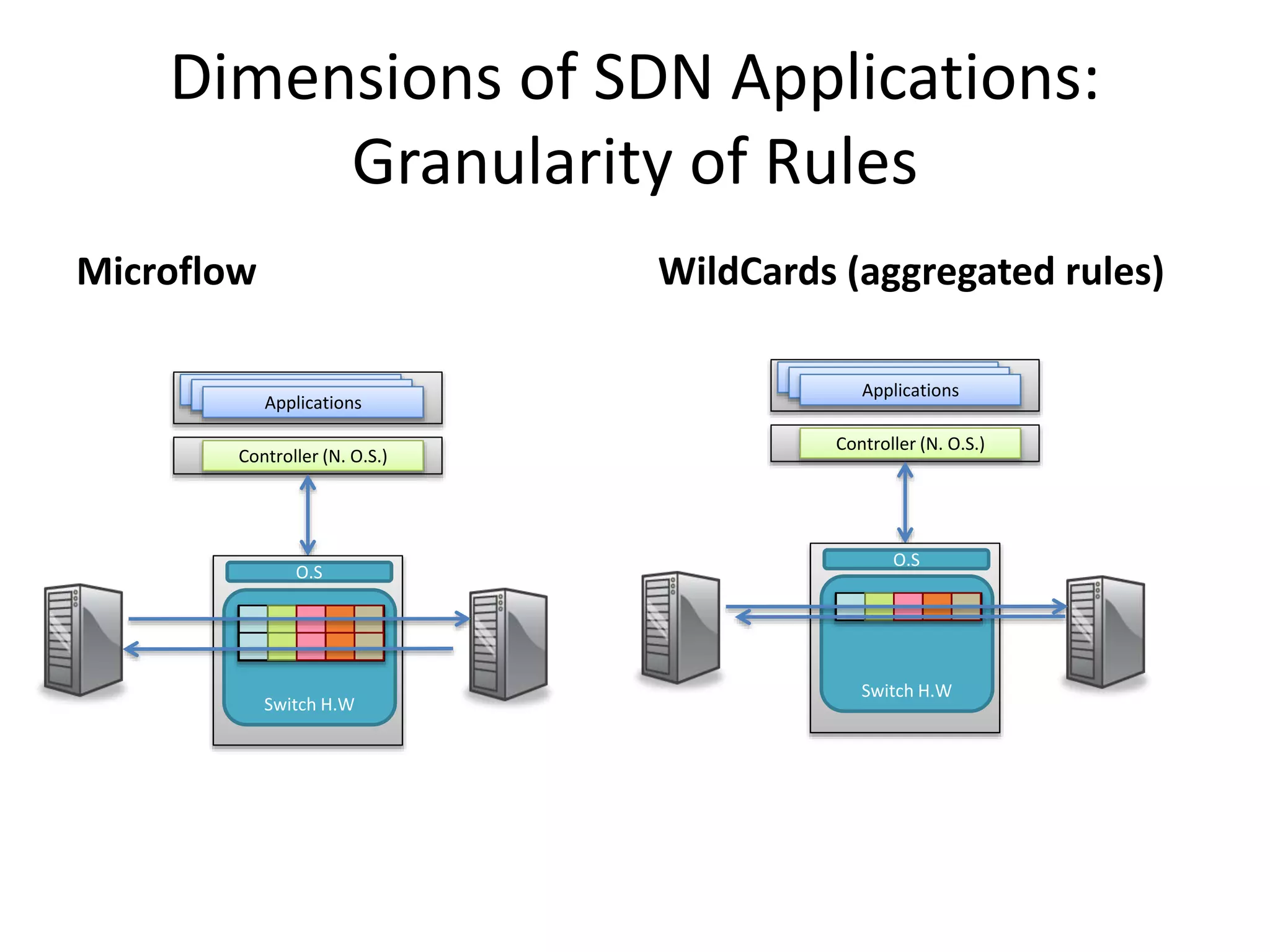 Dimensions of SDN Applications: Granularity of Rules

Microflow

Applications

Controller (N. O.S.)

O.S

Switch H.W

WildCards (aggregated rules)

Applications

Controller (N. O.S.)

O.S

Switch H.W